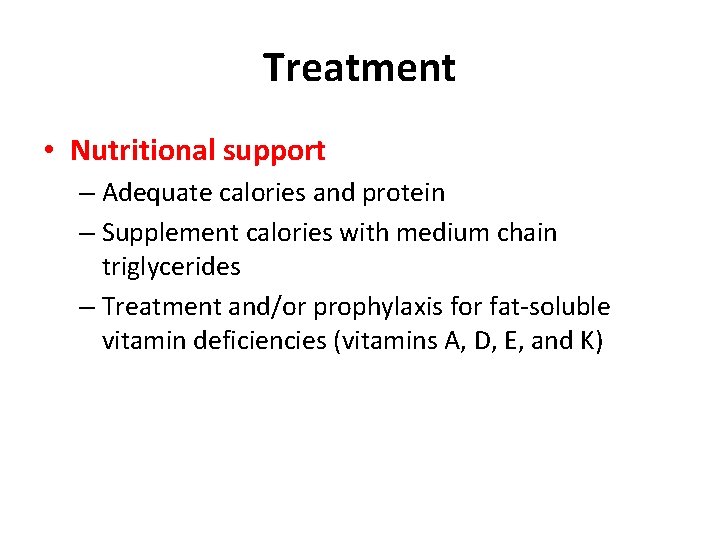 Treatment

• Nutritional support
– Adequate calories and protein
– Supplement calories with medium chain triglycerides
– Treatment and/or prophylaxis for fat-soluble vitamin deficiencies (vitamins A, D, E, and K)